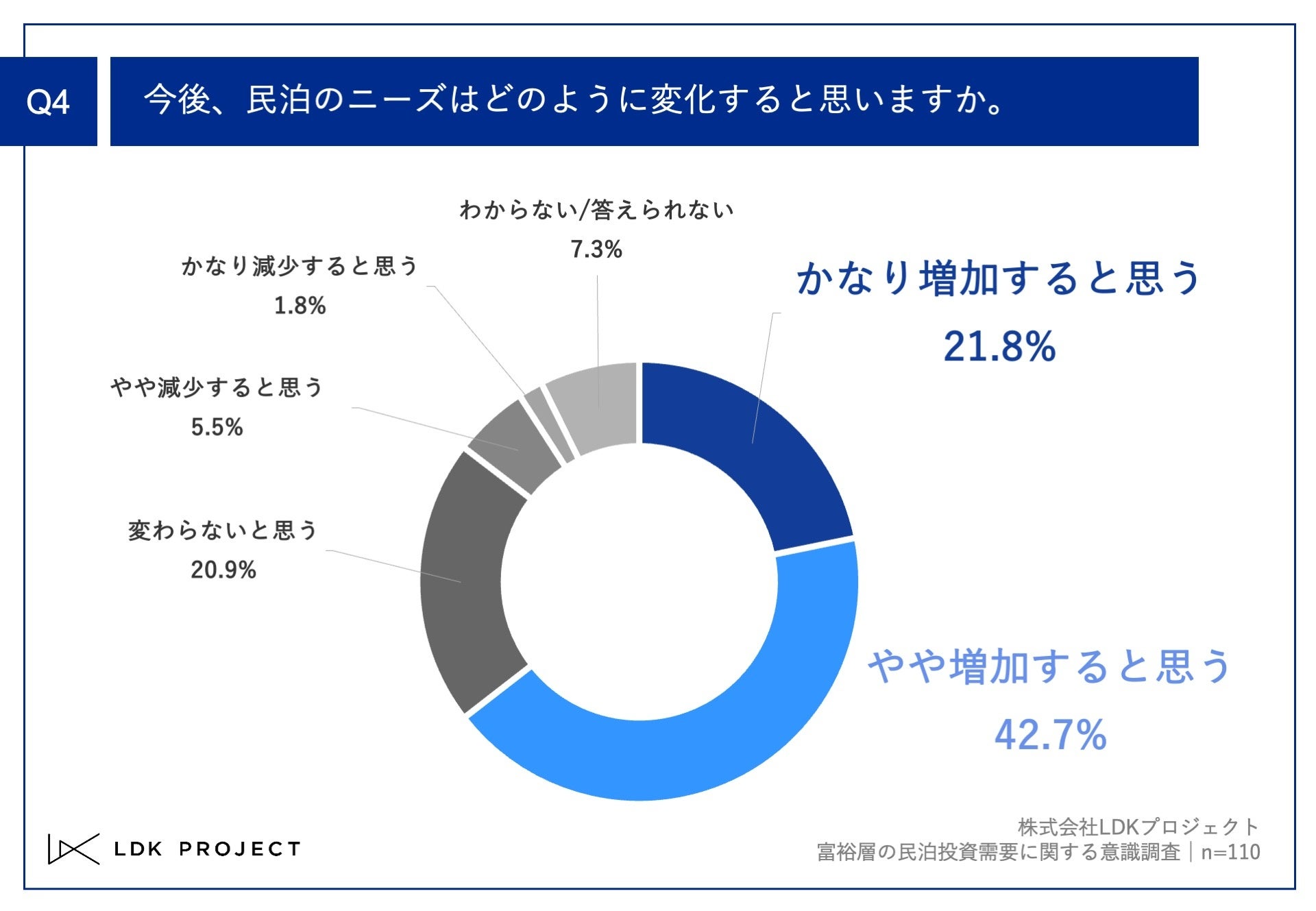 Q4

今後、民泊のニーズはどのように変化すると思いますか。

わからない/答えられない
7.3%

かなり減少すると思う
1.8%

やや減少すると思う
5.5%

変わらないと思う
20.9%

かなり増加すると思う
21.8%

やや増加すると思う
42.7%

LDK PROJECT

株式会社LDKプロジェクト
富裕層の民泊投資需要に関する意識調査｜n=110